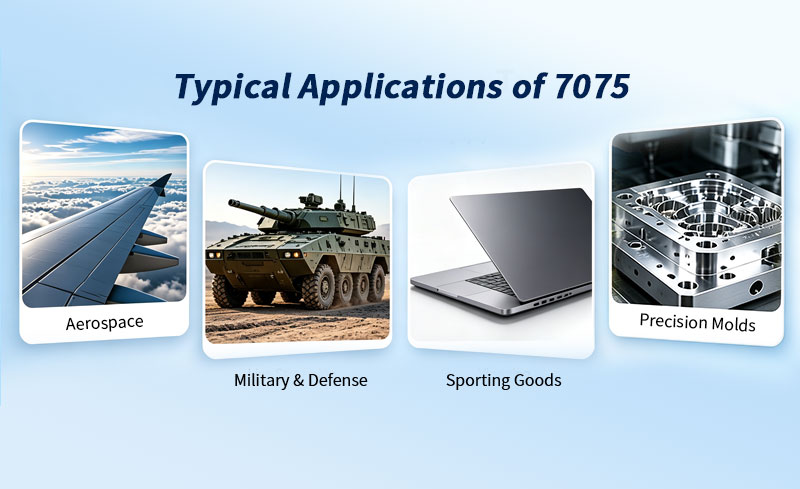 Typical Applications of 7075

Aerospace

Military & Defense

Sporting Goods

Precision Molds